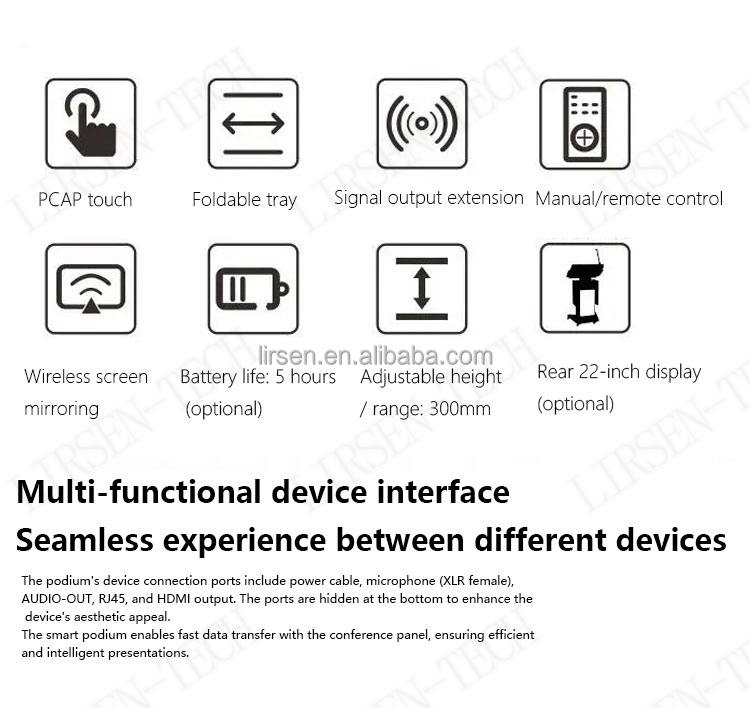 PCAP touch

Foldable tray

Signal output extension

Manual/remote control

Wireless screen mirroring

Battery life: 5 hours (optional)

Adjustable height / range: 300mm

Rear 22-inch display (optional)

lirsen.en.alibaba.com

LIRSEN-TECH

Multi-functional device interface
Seamless experience between different devices

The podium's device connection ports include power cable, microphone (XLR female), AUDIO-OUT, RJ45, and HDMI output. The ports are hidden at the bottom to enhance the device's aesthetic appeal.
The smart podium enables fast data transfer with the conference panel, ensuring efficient and intelligent presentations.